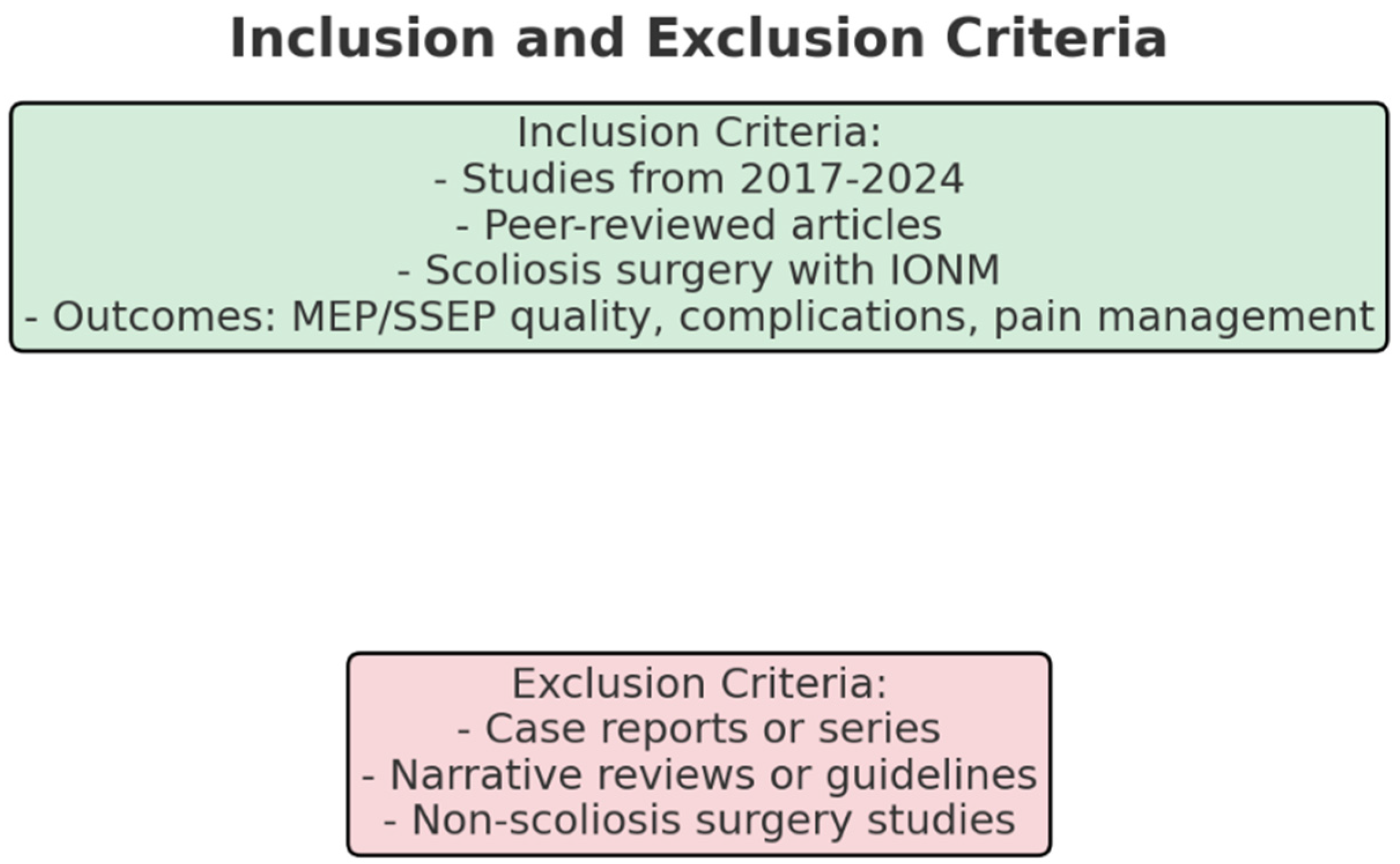 Inclusion and Exclusion Criteria

Inclusion Criteria:
- Studies from 2017-2024
- Peer-reviewed articles
- Scoliosis surgery with IONM
- Outcomes: MEP/SSEP quality, complications, pain management

Exclusion Criteria:
- Case reports or series
- Narrative reviews or guidelines
- Non-scoliosis surgery studies